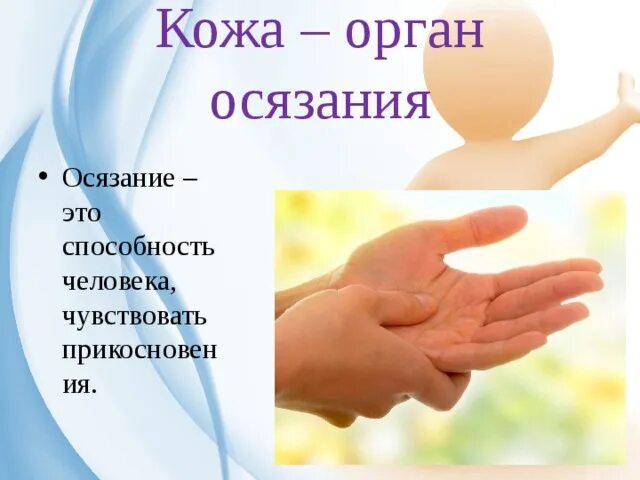 Кожа – орган осязания

• Осязание – это способность человека, чувствовать прикосновения.